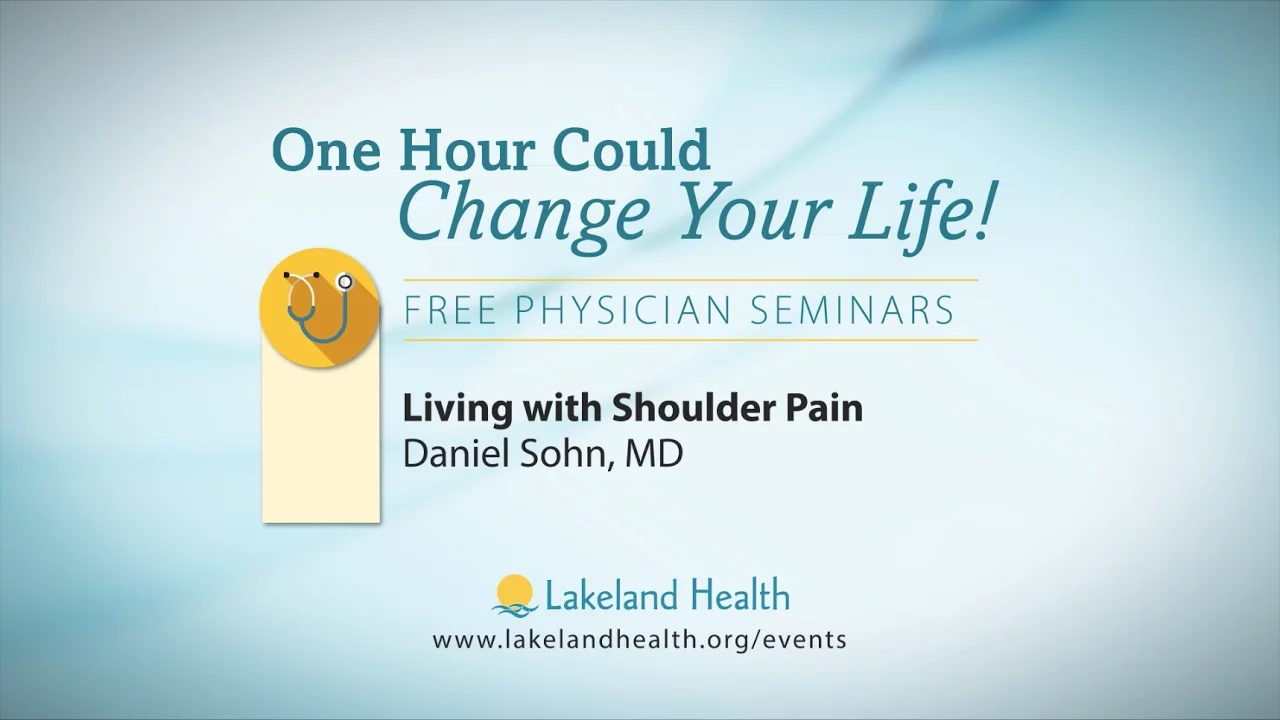 One Hour Could
Change Your Life!

FREE PHYSICIAN SEMINARS

Living with Shoulder Pain
Daniel Sohn, MD

Lakeland Health
www.lakelandhealth.org/events